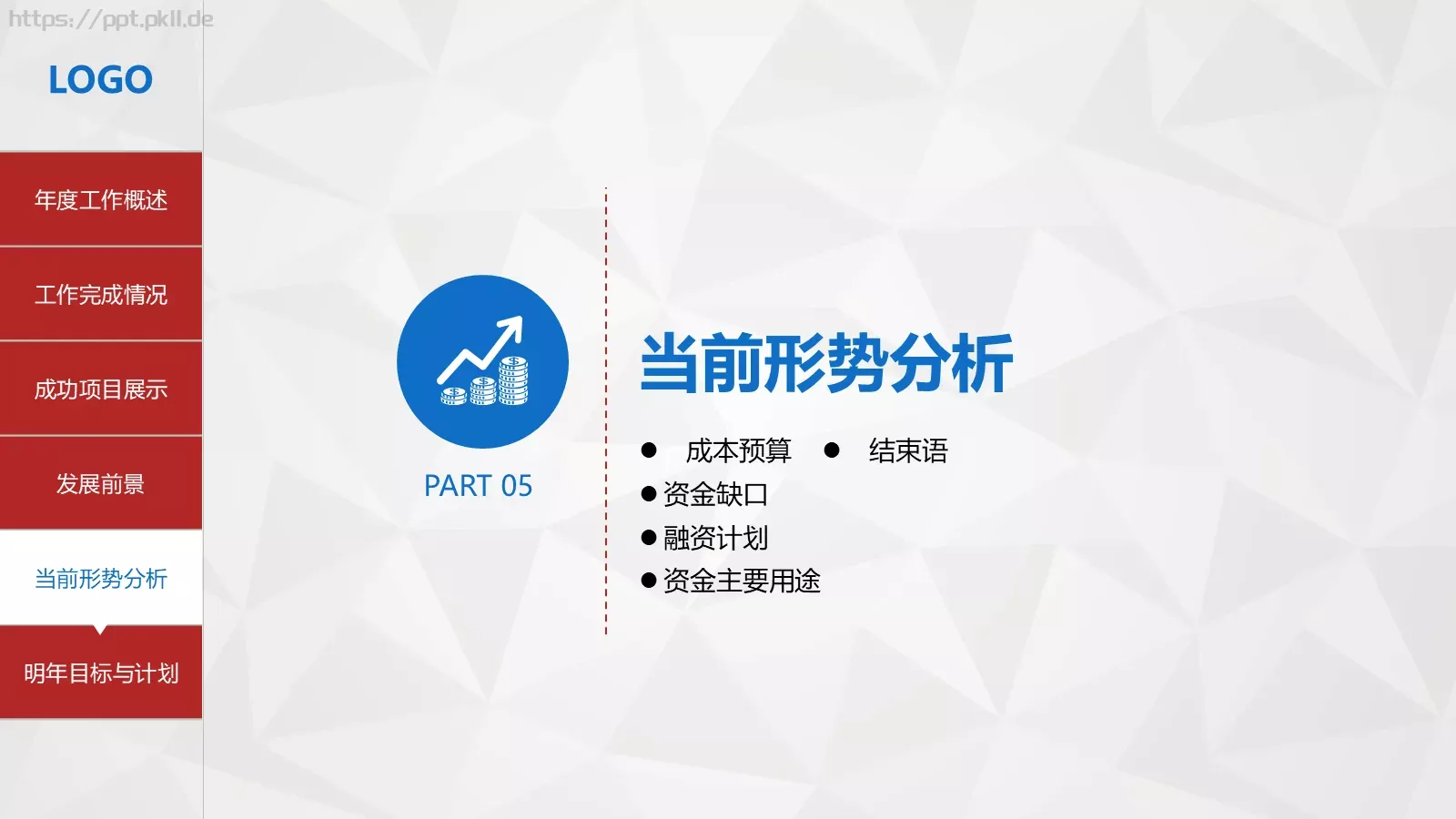 https://ppt.pkll.de

LOGO

年度工作概述

工作完成情况

成功项目展示

发展前景

当前形势分析

明年目标与计划

PART 05

当前形势分析

● 成本预算 ● 结束语
● 资金缺口
● 融资计划
● 资金主要用途